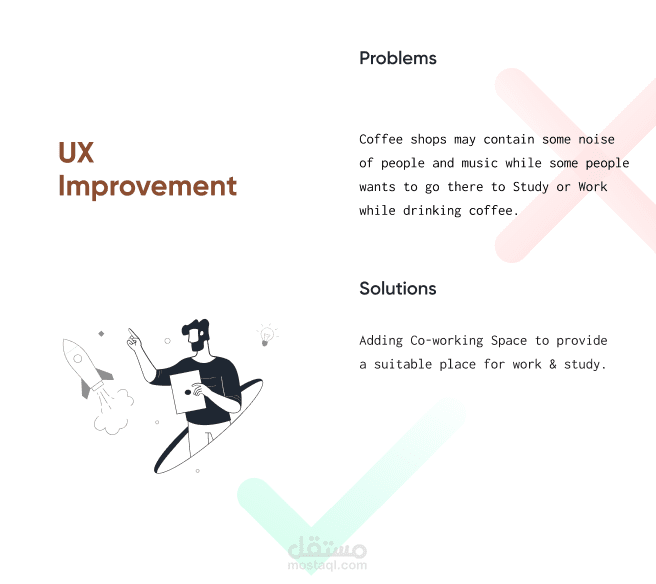 UX Improvement

Problems

Coffee shops may contain some noise of people and music while some people wants to go there to Study or Work while drinking coffee.

Solutions

Adding Co-working Space to provide a suitable place for work & study.

مستقل
mostaql.com